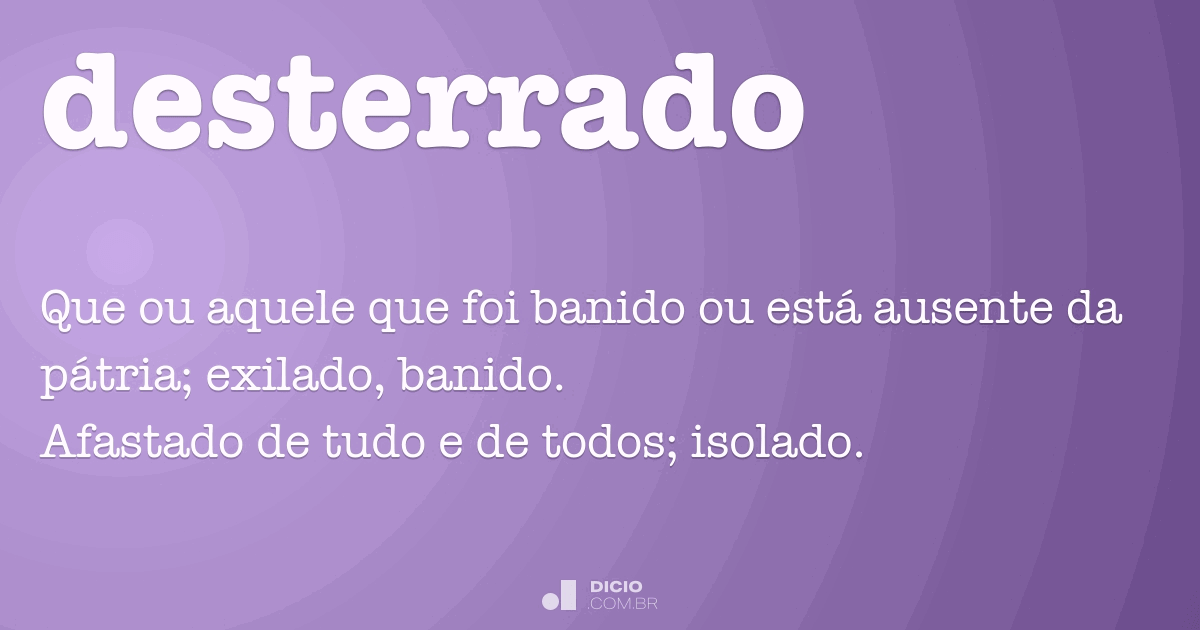 desterrado

Que ou aquele que foi banido ou está ausente da pátria; exilado, banido.
Afastado de tudo e de todos; isolado.

DICIO
.COM.BR